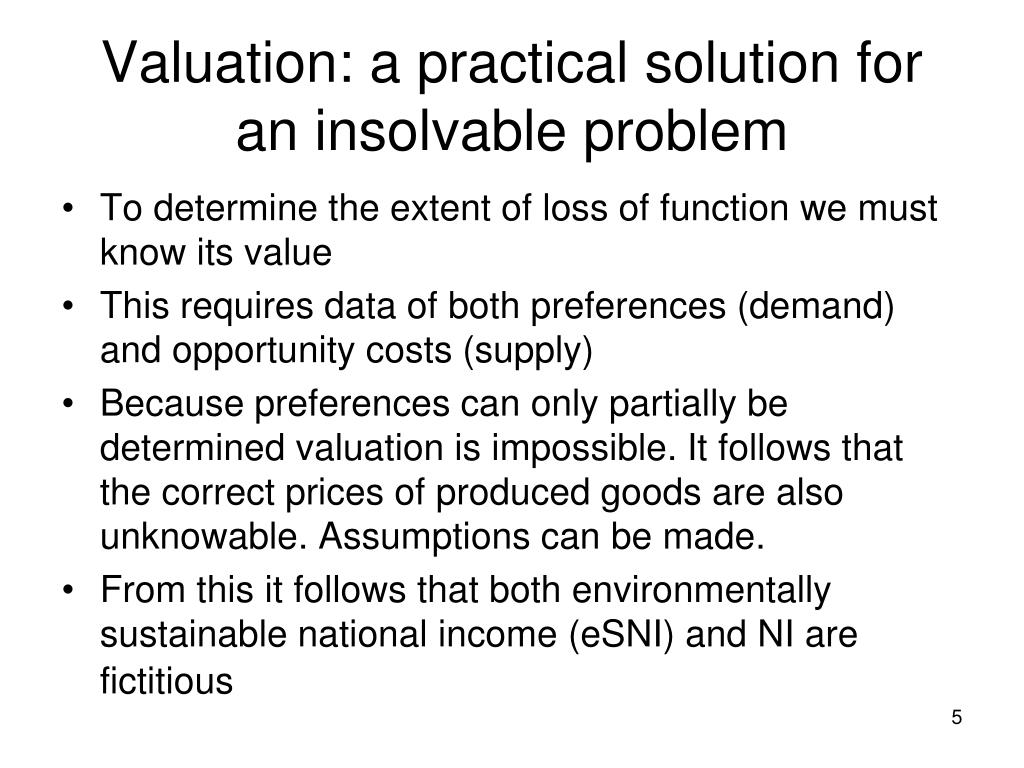 Valuation: a practical solution for an insolvable problem

• To determine the extent of loss of function we must know its value
• This requires data of both preferences (demand) and opportunity costs (supply)
• Because preferences can only partially be determined valuation is impossible. It follows that the correct prices of produced goods are also unknowable. Assumptions can be made.
• From this it follows that both environmentally sustainable national income (eSNI) and NI are fictitious

5